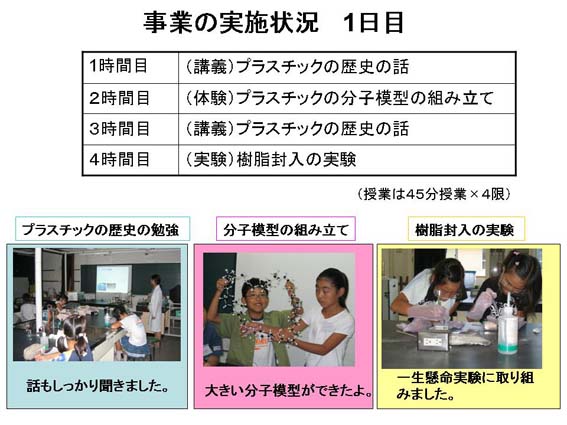 事業の実施状況　1日目

| 1時間目 | (講義)プラスチックの歴史の話 |
|---|---|
| 2時間目 | (体験)プラスチックの分子模型の組み立て |
| 3時間目 | (講義)プラスチックの歴史の話 |
| 4時間目 | (実験)樹脂封入の実験 |

(授業は45分授業×4限)

プラスチックの歴史の勉強

話もしっかり聞きました。

分子模型の組み立て

大きい分子模型ができたよ。

樹脂封入の実験

一生懸命実験に取り組みました。